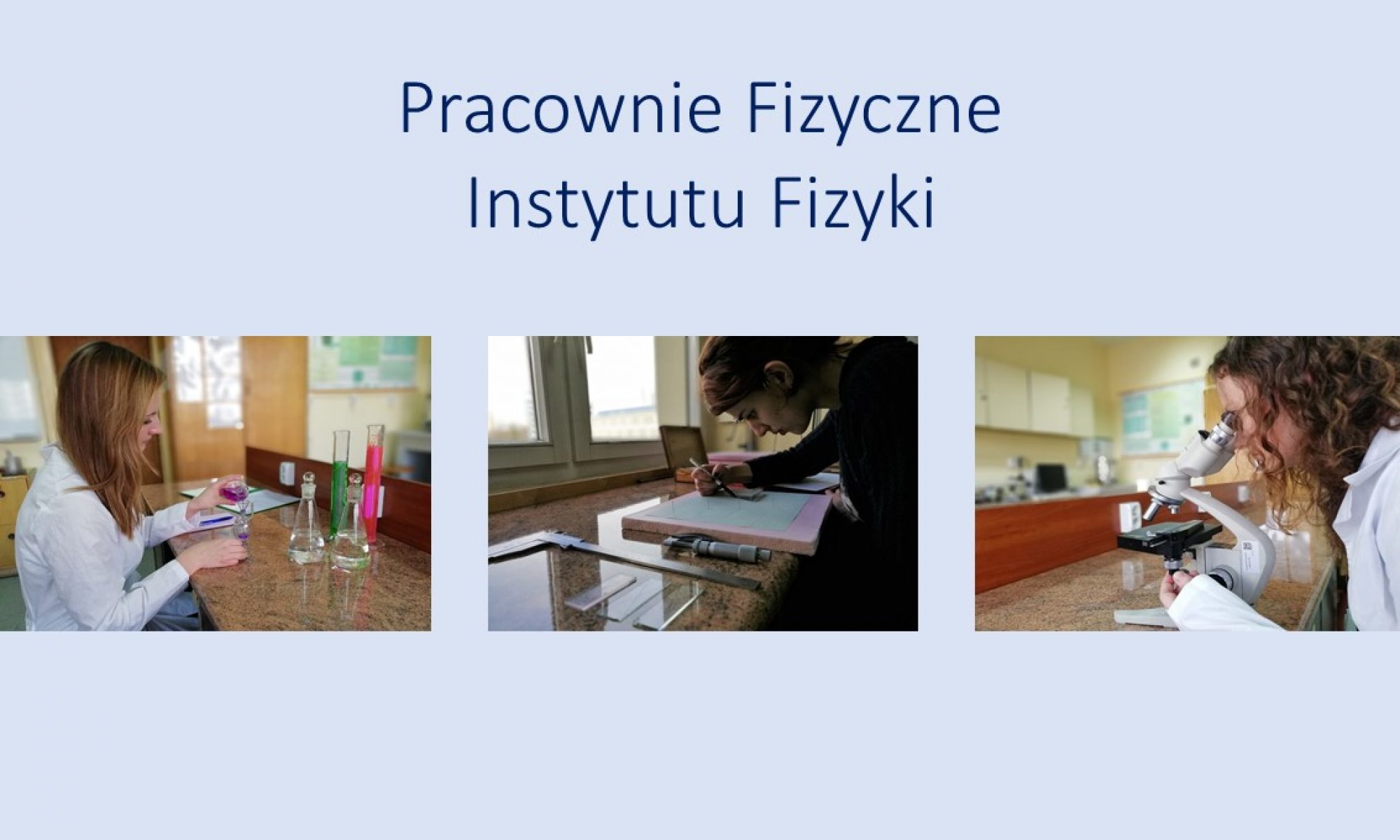 Pracownie Fizyczne
Instytutu Fizyki